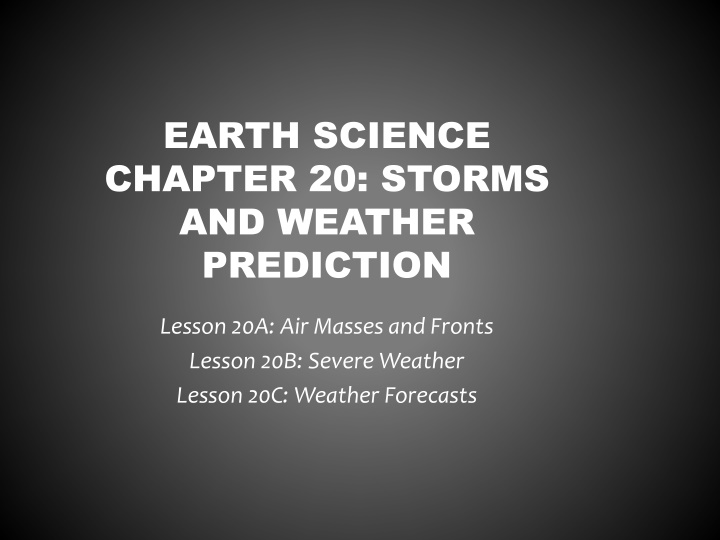 EARTH SCIENCE CHAPTER 20: STORMS AND WEATHER PREDICTION

Lesson 20A: Air Masses and Fronts
Lesson 20B: Severe Weather
Lesson 20C: Weather Forecasts